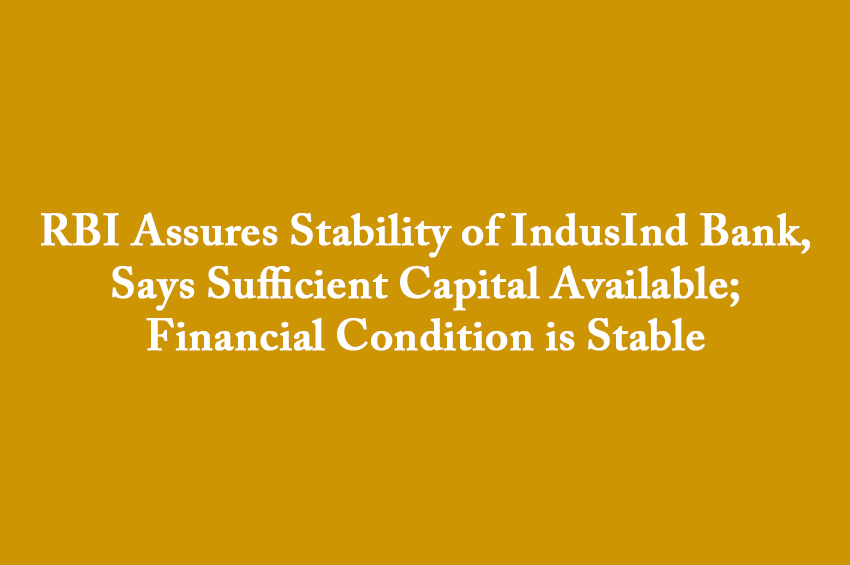 RBI Assures Stability of IndusInd Bank, Says Sufficient Capital Available; Financial Condition is Stable